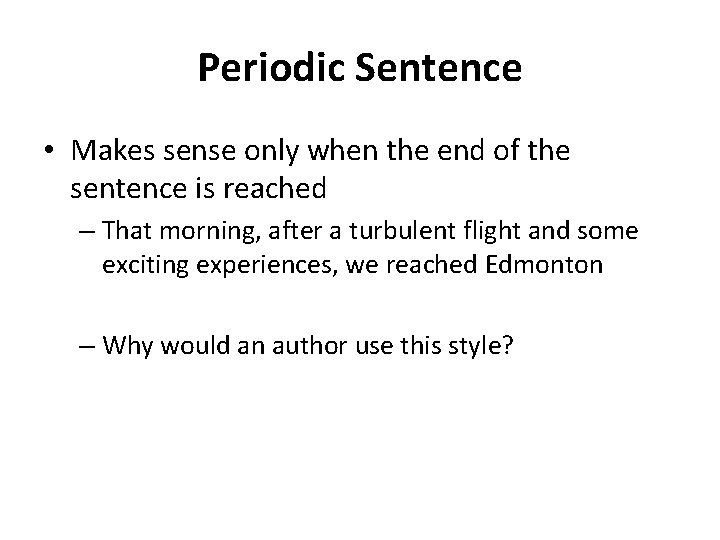 Periodic Sentence

• Makes sense only when the end of the sentence is reached

– That morning, after a turbulent flight and some exciting experiences, we reached Edmonton

– Why would an author use this style?